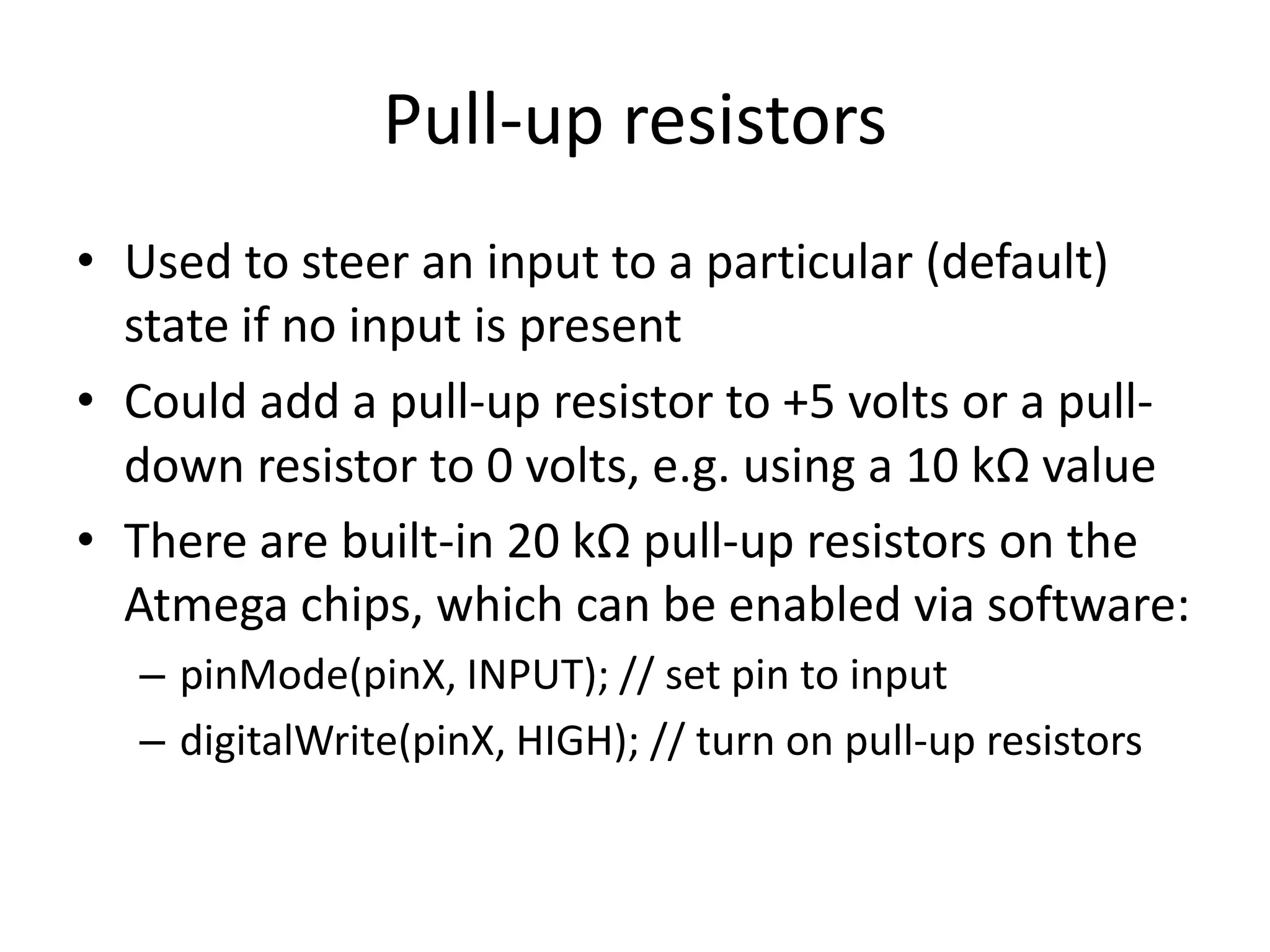 Pull-up resistors

• Used to steer an input to a particular (default) state if no input is present

• Could add a pull-up resistor to +5 volts or a pull-down resistor to 0 volts, e.g. using a 10 kΩ value

• There are built-in 20 kΩ pull-up resistors on the Atmega chips, which can be enabled via software:
  – pinMode(pinX, INPUT); // set pin to input
  – digitalWrite(pinX, HIGH); // turn on pull-up resistors